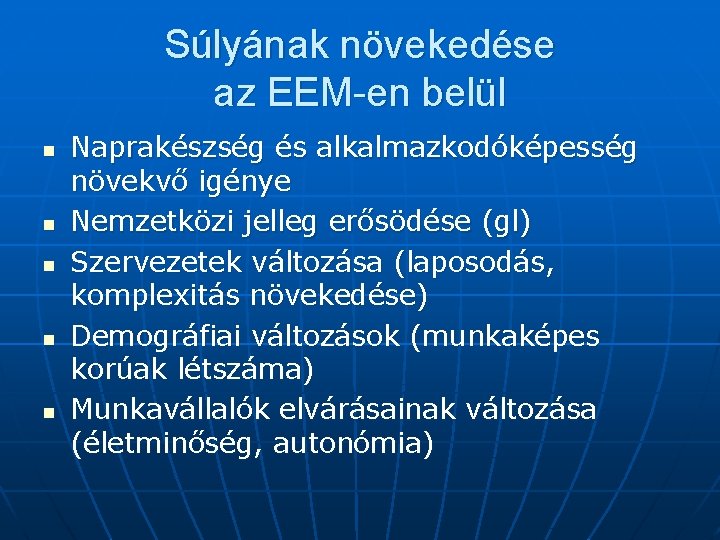 Súlyának növekedése az EEM-en belül

- Naprakészség és alkalmazkodóképesség növekvő igénye
- Nemzetközi jelleg erősödése (gl)
- Szervezetek változása (laposodás, komplexitás növekedése)
- Demográfiai változások (munkaképes korúak létszáma)
- Munkavállalók elvárásainak változása (életminőség, autonómia)